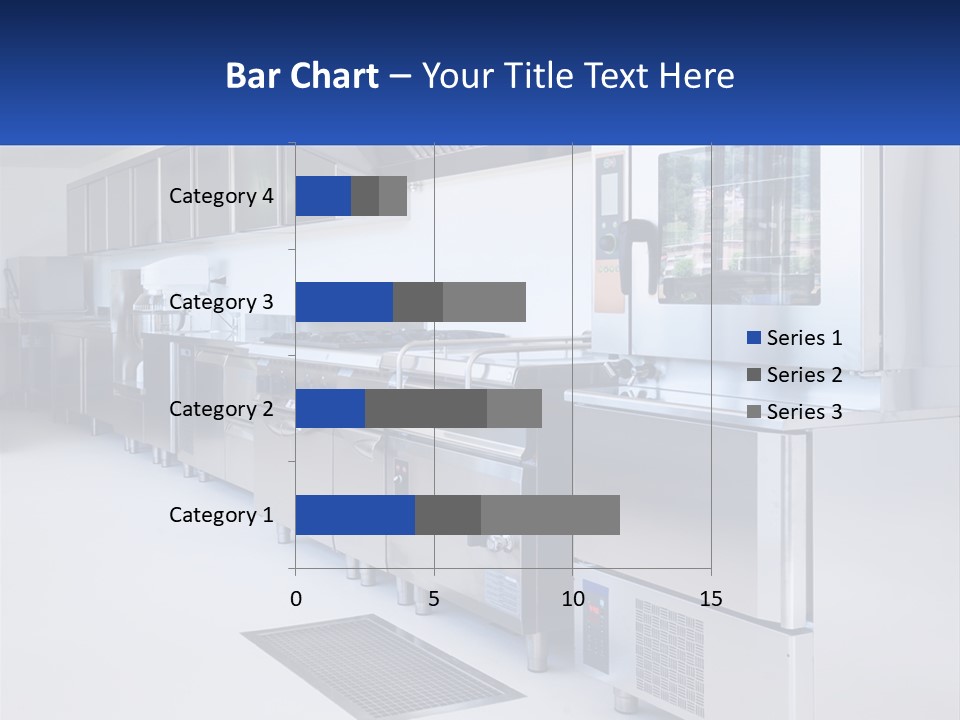 Bar Chart – Your Title Text Here

Category 4
Category 3
Category 2
Category 1

0
5
10
15

Series 1
Series 2
Series 3